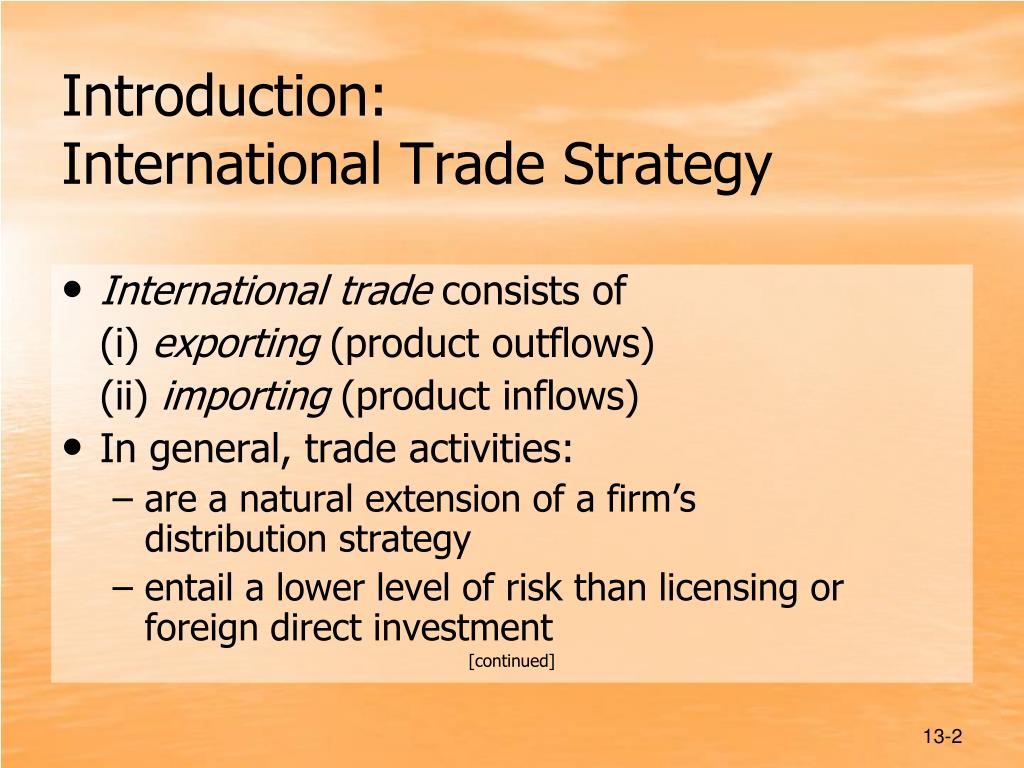 Introduction:
International Trade Strategy

• International trade consists of
(i) exporting (product outflows)
(ii) importing (product inflows)
• In general, trade activities:
– are a natural extension of a firm's distribution strategy
– entail a lower level of risk than licensing or foreign direct investment
[continued]

13-2